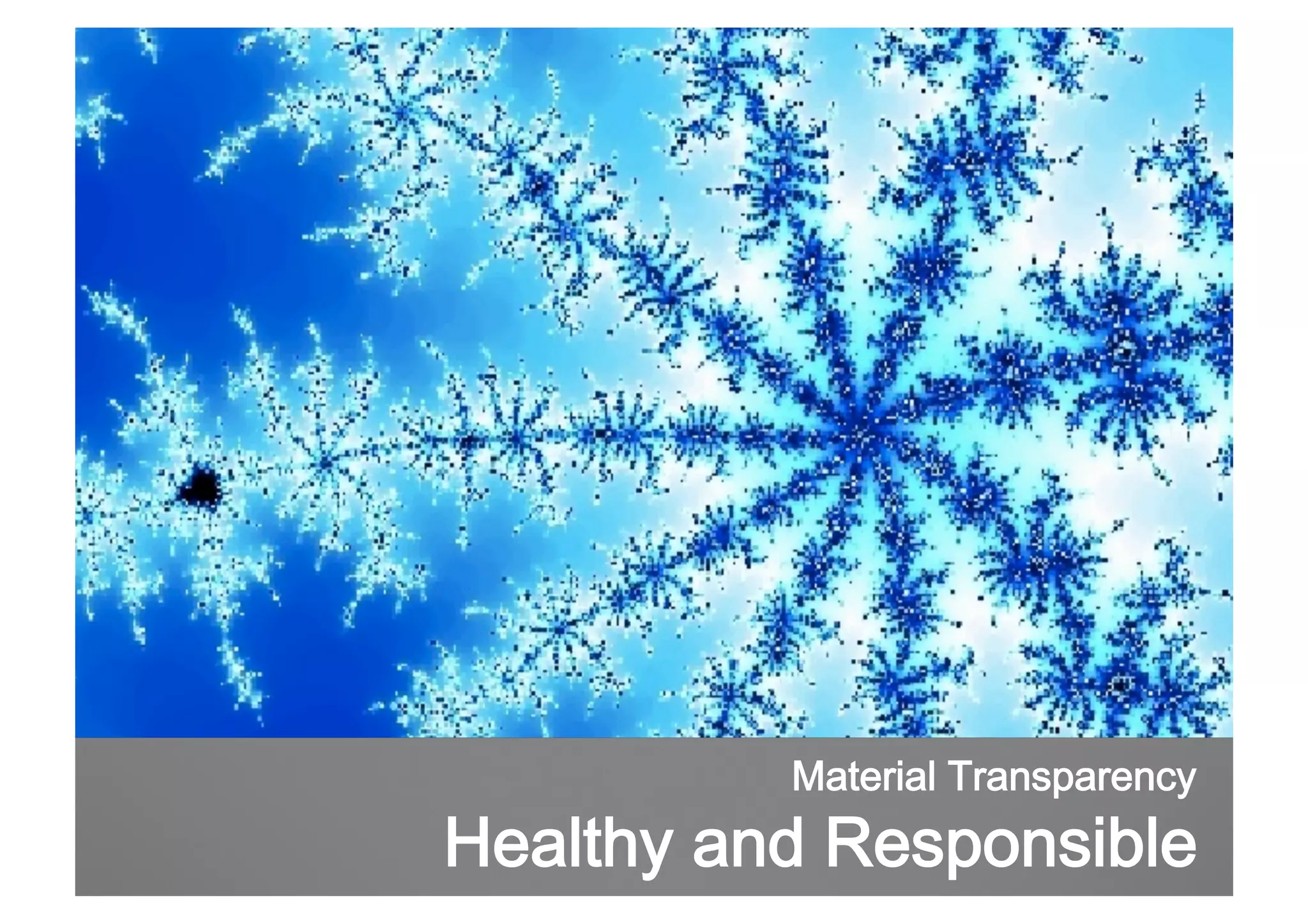 Material Transparency

Healthy and Responsible